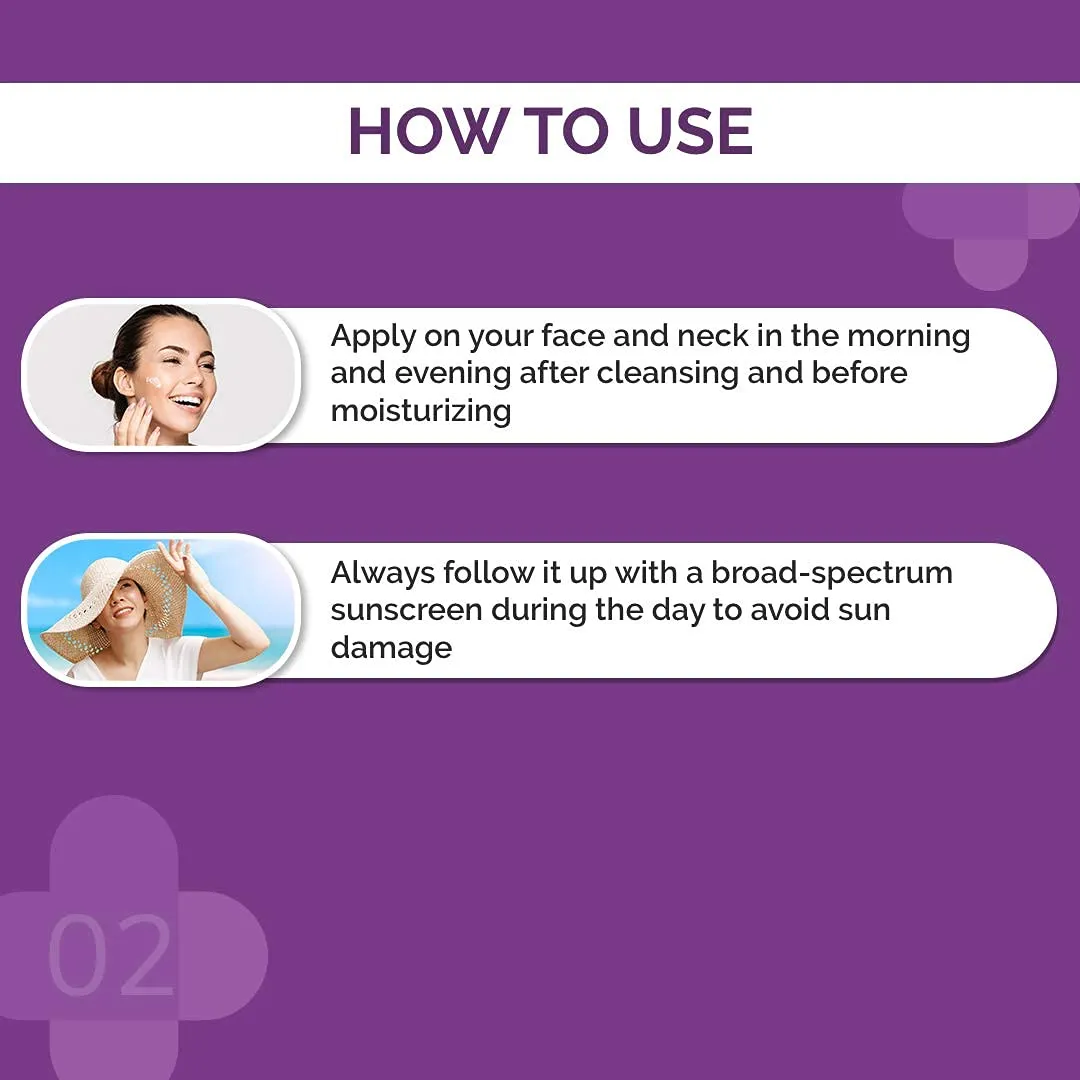 HOW TO USE

Apply on your face and neck in the morning and evening after cleansing and before moisturizing

Always follow it up with a broad-spectrum sunscreen during the day to avoid sun damage

02